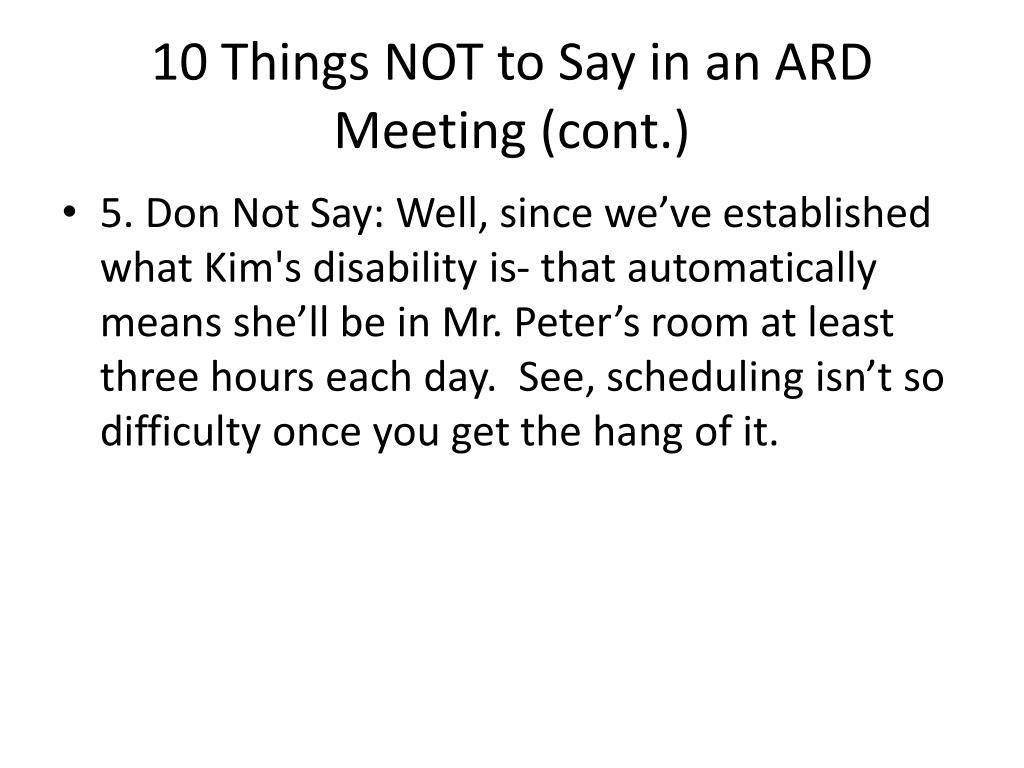 10 Things NOT to Say in an ARD Meeting (cont.)

• 5. Don Not Say: Well, since we’ve established what Kim's disability is- that automatically means she’ll be in Mr. Peter’s room at least three hours each day. See, scheduling isn’t so difficulty once you get the hang of it.